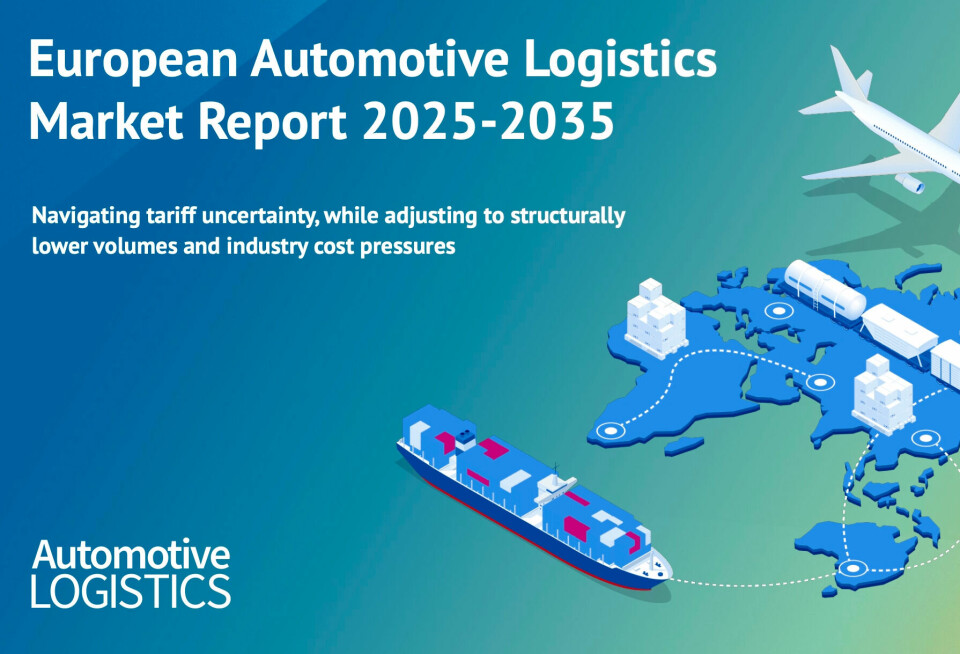 European Automotive Logistics Market Report 2025-2035

Navigating tariff uncertainty, while adjusting to structurally lower volumes and industry cost pressures

Automotive
LOGISTICS